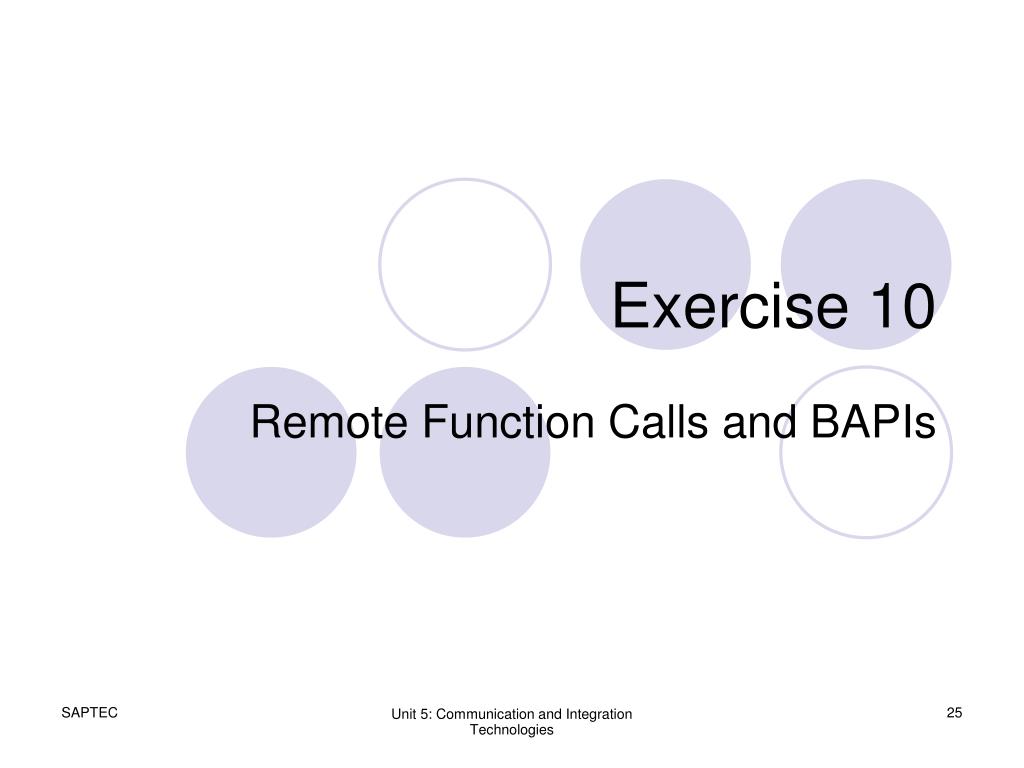 Exercise 10

Remote Function Calls and BAPIs

SAPTEC

Unit 5: Communication and Integration Technologies

25